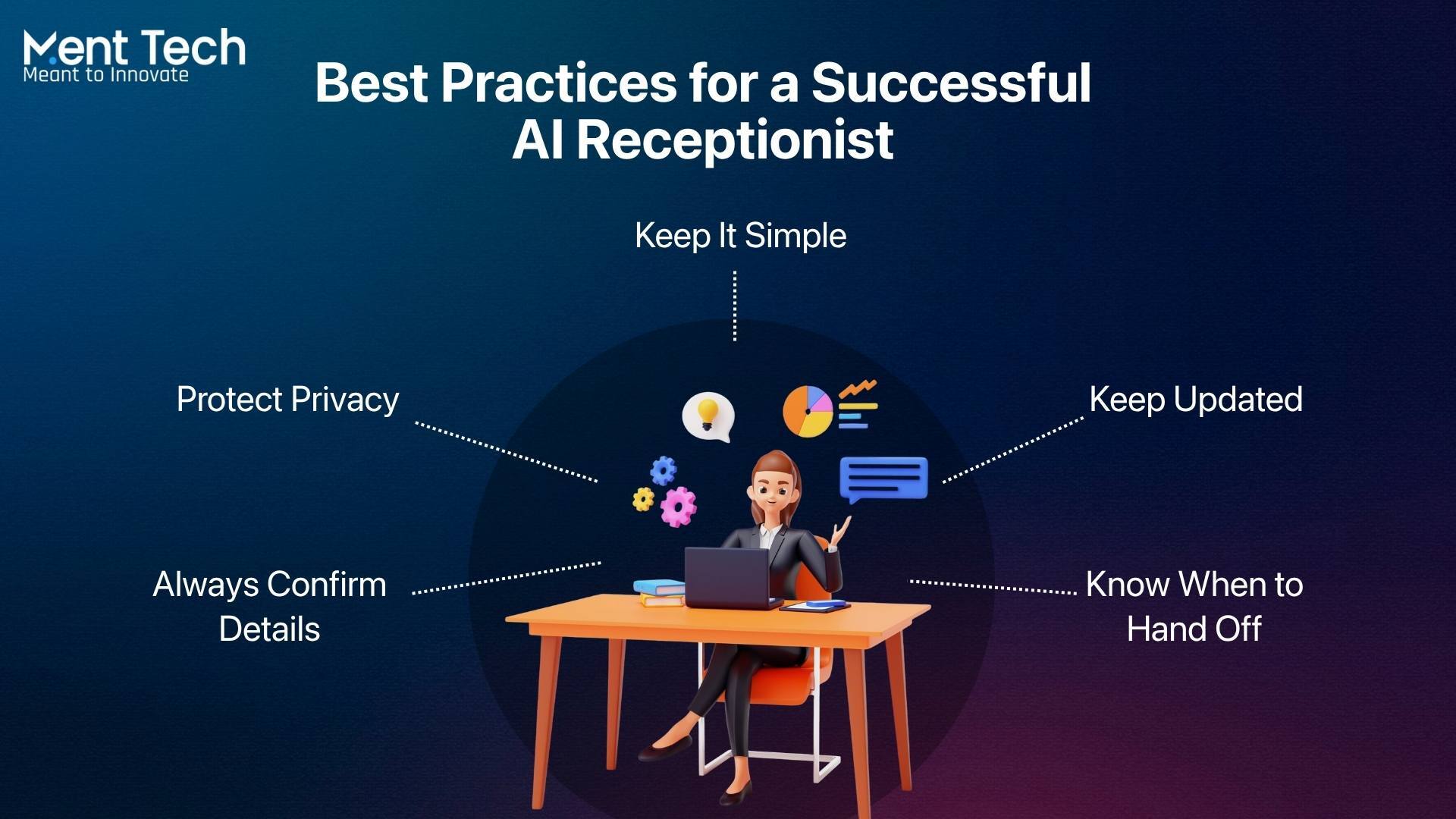 Ment Tech
Meant to Innovate

Best Practices for a Successful AI Receptionist

Keep It Simple

Protect Privacy

Keep Updated

Always Confirm Details

Know When to Hand Off